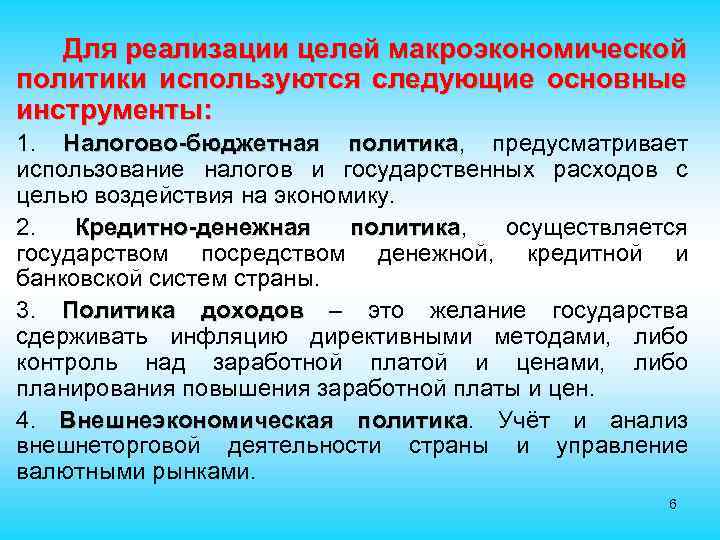 Для реализации целей макроэкономической политики используются следующие основные инструменты:

1. Налогово-бюджетная политика, предусматривает использование налогов и государственных расходов с целью воздействия на экономику.

2. Кредитно-денежная политика, осуществляется государством посредством денежной, кредитной и банковской систем страны.

3. Политика доходов – это желание государства сдерживать инфляцию директивными методами, либо контроль над заработной платой и ценами, либо планирования повышения заработной платы и цен.

4. Внешнеэкономическая политика. Учёт и анализ внешнеторговой деятельности страны и управление валютными рынками.

6